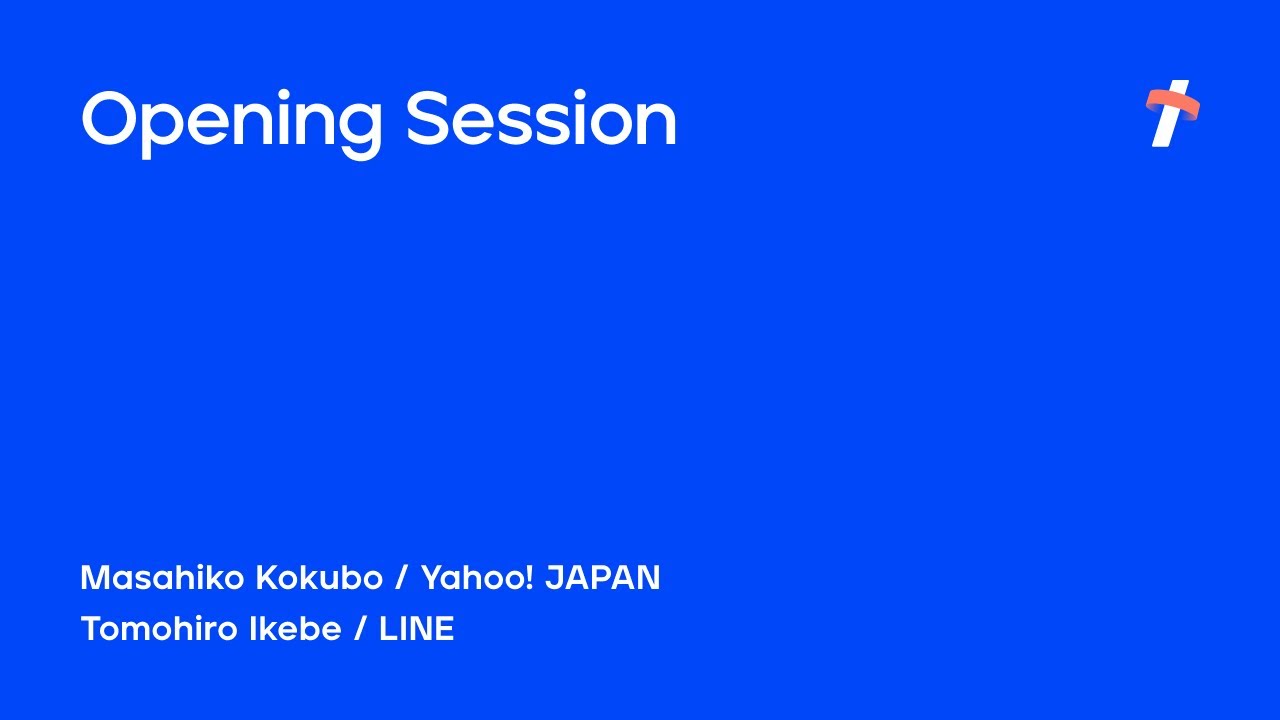 Opening Session

Masahiko Kokubo / Yahoo! JAPAN
Tomohiro Ikebe / LINE